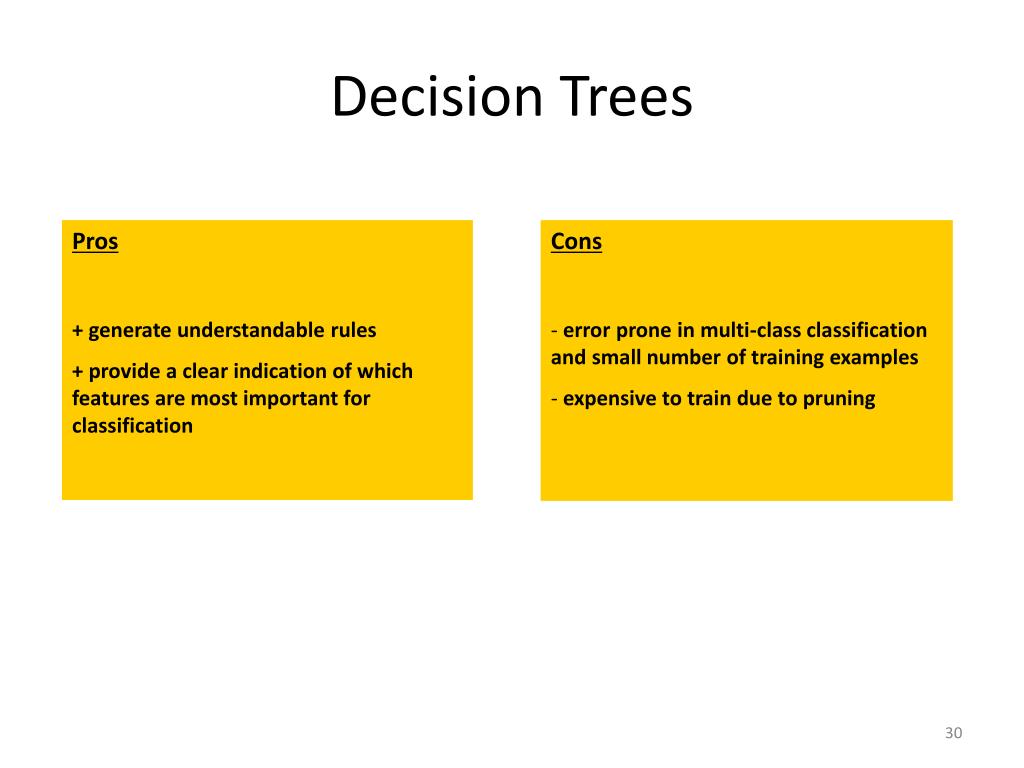 Decision Trees

Pros

+ generate understandable rules

+ provide a clear indication of which features are most important for classification

Cons

- error prone in multi-class classification and small number of training examples

- expensive to train due to pruning

30